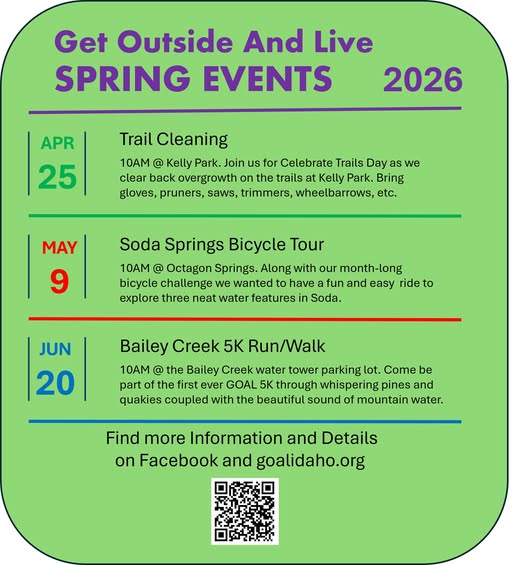 Get Outside And Live
SPRING EVENTS 2026

APR
25

Trail Cleaning

10AM @ Kelly Park. Join us for Celebrate Trails Day as we clear back overgrowth on the trails at Kelly Park. Bring gloves, pruners, saws, trimmers, wheelbarrows, etc.

MAY
9

Soda Springs Bicycle Tour

10AM @ Octagon Springs. Along with our month-long bicycle challenge we wanted to have a fun and easy ride to explore three neat water features in Soda.

JUN
20

Bailey Creek 5K Run/Walk

10AM @ the Bailey Creek water tower parking lot. Come be part of the first ever GOAL 5K through whispering pines and quakies coupled with the beautiful sound of mountain water.

Find more Information and Details on Facebook and goalidaho.org